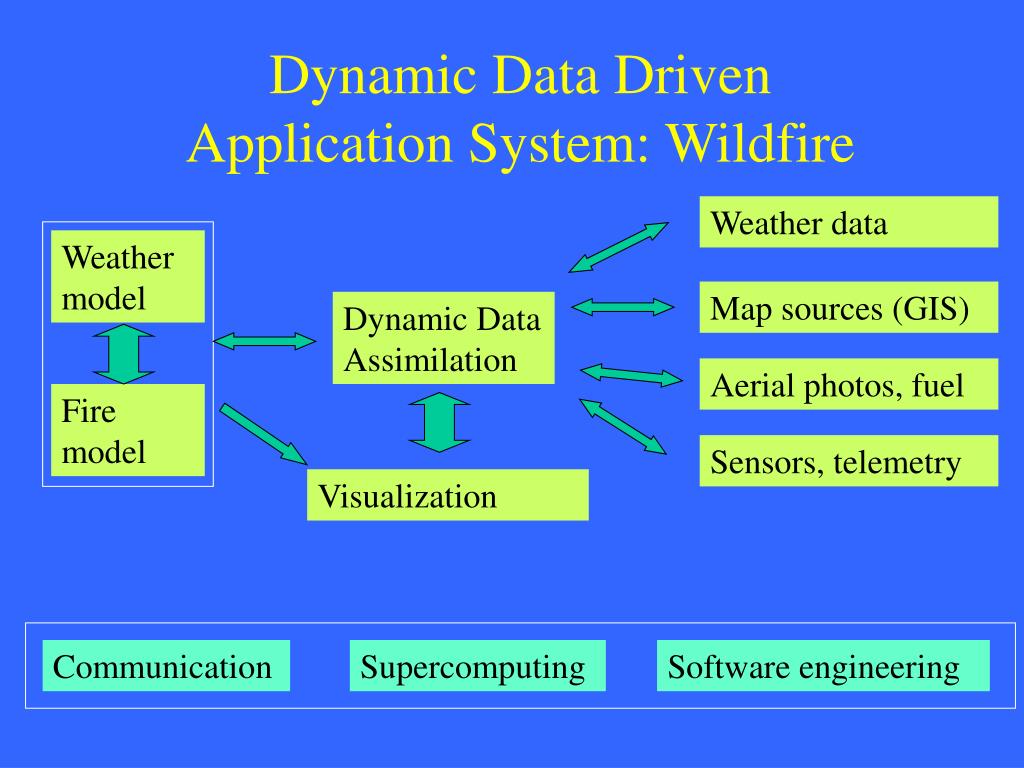 Dynamic Data Driven
Application System: Wildfire

Weather model

Fire model

Dynamic Data Assimilation

Visualization

Weather data

Map sources (GIS)

Aerial photos, fuel

Sensors, telemetry

Communication

Supercomputing

Software engineering